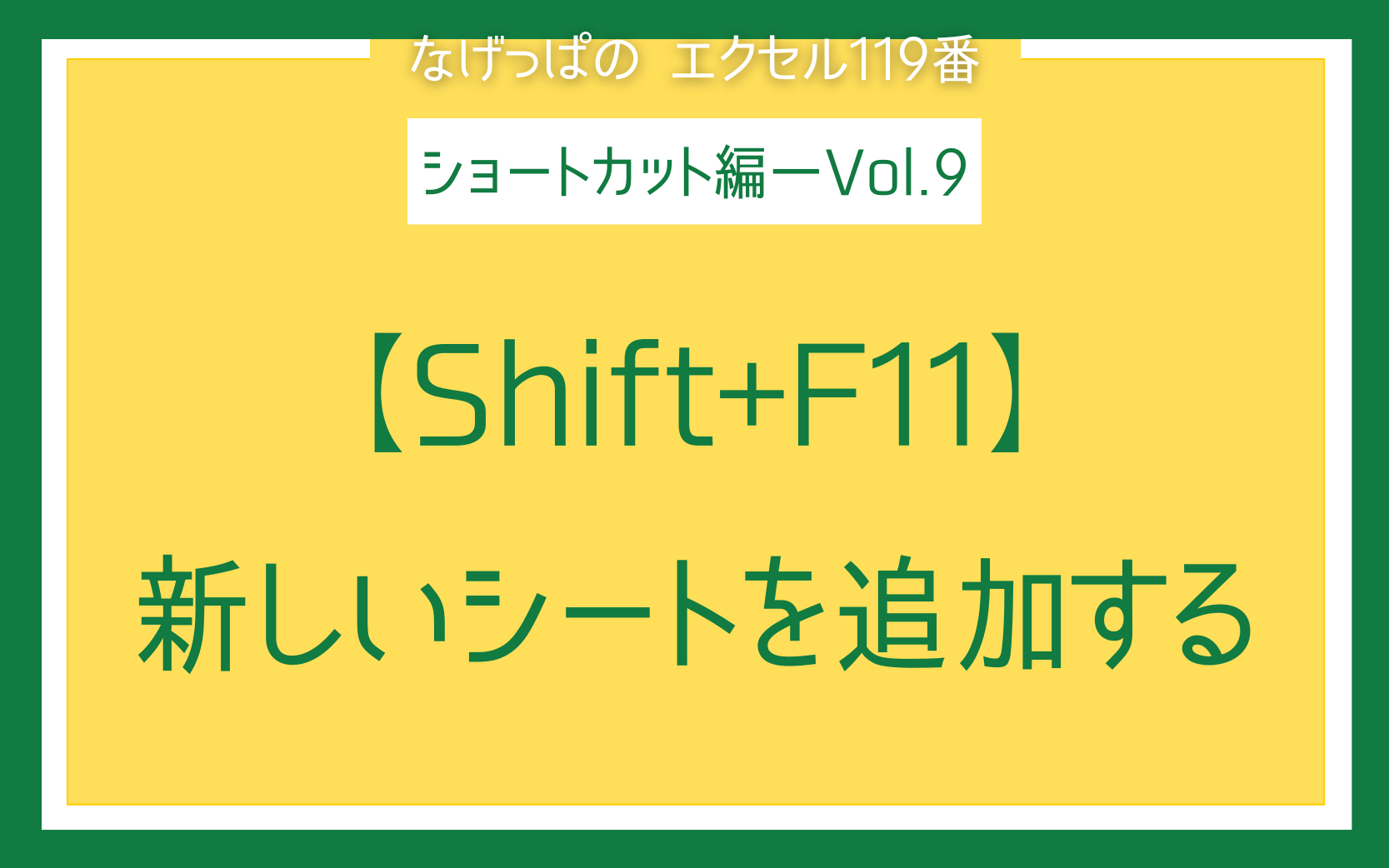 なげっぱの　エクセル119番

ショートカット編ーVol.9

【Shift+F11】

新しいシートを追加する